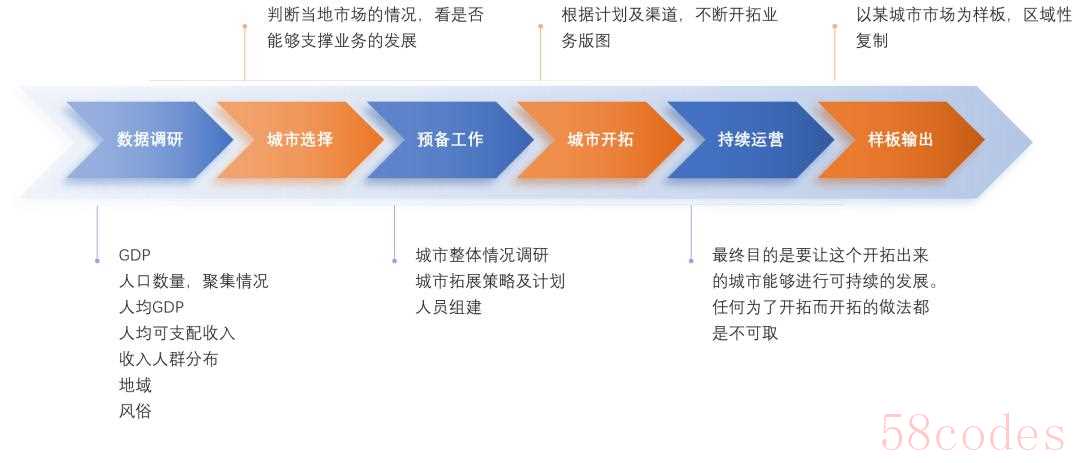 判断当地市场的情况，看是否能够支撑业务的发展

根据计划及渠道，不断开拓业务版图

以某城市市场为样板，区域性复制

数据调研

城市选择

预备工作

城市开拓

持续运营

样板输出

GDP
人口数量，聚集情况
人均GDP
人均可支配收入
收入人群分布
地域
风俗

城市整体情况调研
城市拓展策略及计划
人员组建

最终目的是要让这个开拓出来的城市能够进行可持续的发展。任何为了开拓而开拓的做法都是不可取

58codes